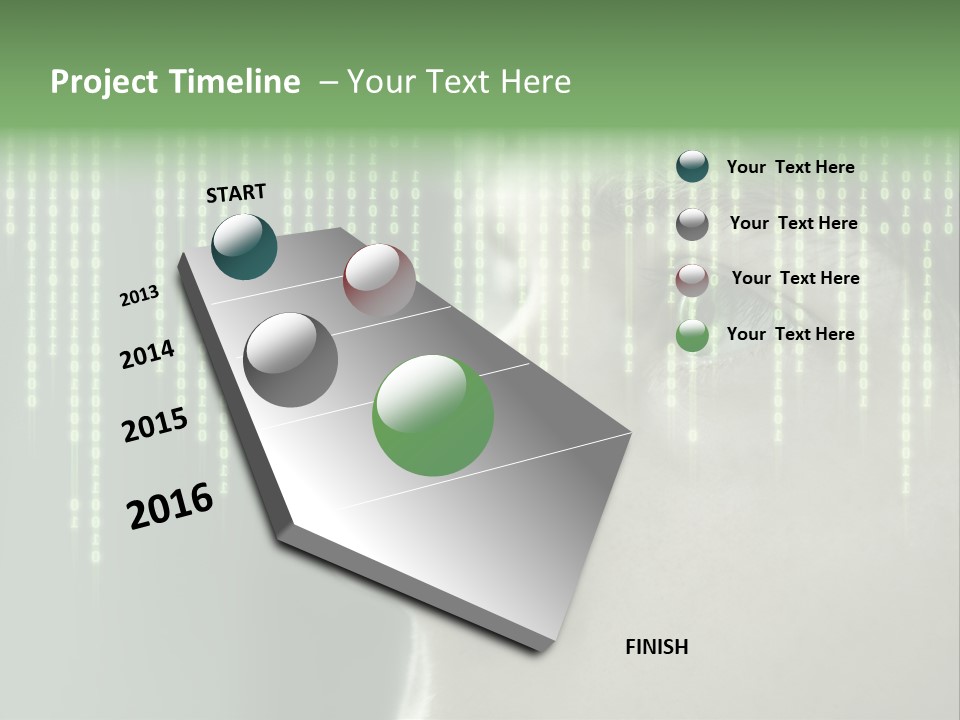 Project Timeline – Your Text Here

START

2013

2014

2015

2016

FINISH

Your Text Here

Your Text Here

Your Text Here

Your Text Here